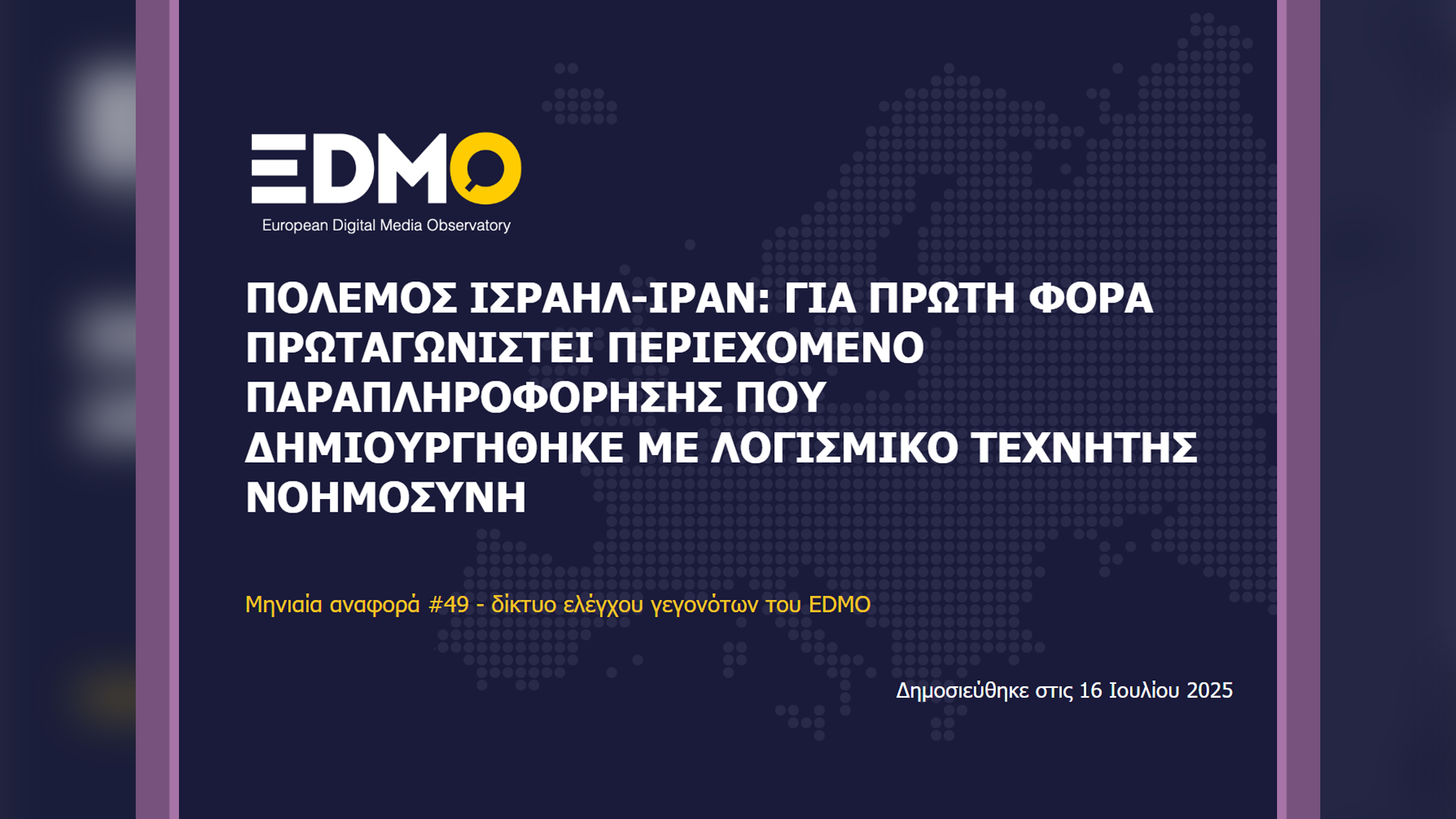 EDMO
European Digital Media Observatory

ΠΟΛΕΜΟΣ ΙΣΡΑΗΛ-ΙΡΑΝ: ΓΙΑ ΠΡΩΤΗ ΦΟΡΑ ΠΡΩΤΑΓΩΝΙΣΤΕΙ ΠΕΡΙΕΧΟΜΕΝΟ ΠΑΡΑΠΛΗΡΟΦΟΡΗΣΗΣ ΠΟΥ ΔΗΜΙΟΥΡΓΗΘΗΚΕ ΜΕ ΛΟΓΙΣΜΙΚΟ ΤΕΧΝΗΤΗΣ ΝΟΗΜΟΣΥΝΗ

Μηνιαία αναφορά #49 - δίκτυο ελέγχου γεγονότων του EDMO

Δημοσιεύθηκε στις 16 Ιουλίου 2025